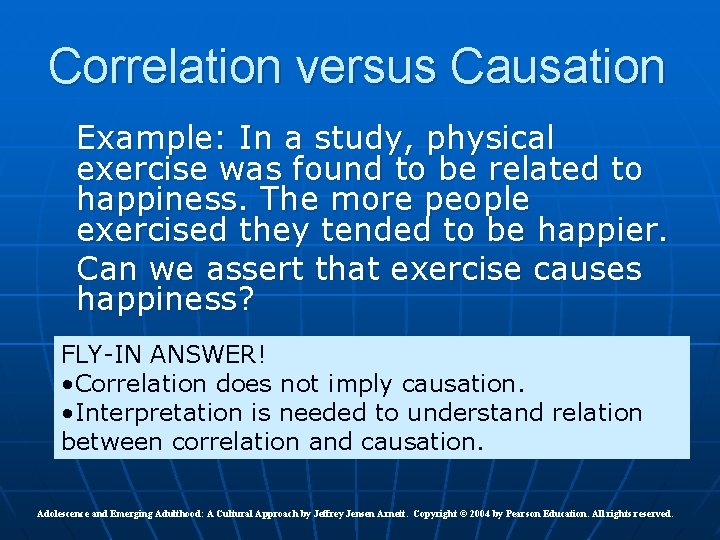 Correlation versus Causation

Example: In a study, physical exercise was found to be related to happiness. The more people exercised they tended to be happier.

Can we assert that exercise causes happiness?

FLY-IN ANSWER!
•Correlation does not imply causation.
•Interpretation is needed to understand relation between correlation and causation.

Adolescence and Emerging Adulthood: A Cultural Approach by Jeffrey Jensen Arnett. Copyright © 2004 by Pearson Education. All rights reserved.